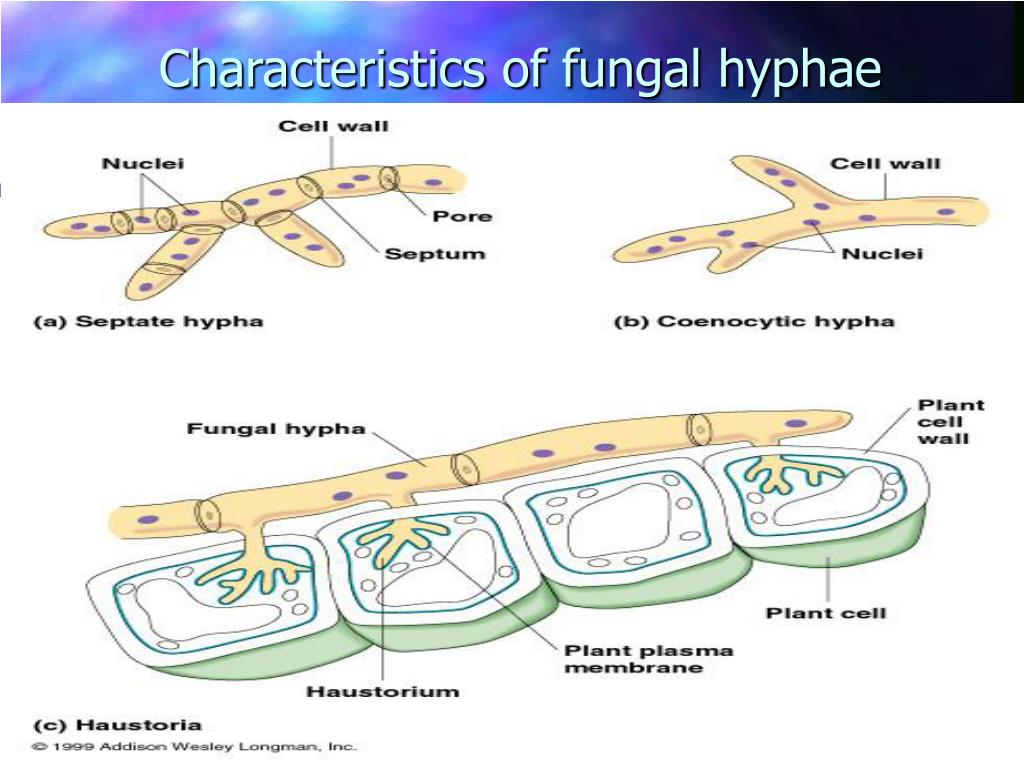 Characteristics of fungal hyphae

Cell wall

Nuclei

Pore

Septum

(a) Septate hypha

Cell wall

Nuclei

(b) Coenocytic hypha

Fungal hypha

Plant cell wall

Plant cell

Plant plasma membrane

Haustorium

(c) Haustoria

© 1999 Addison Wesley Longman, Inc.